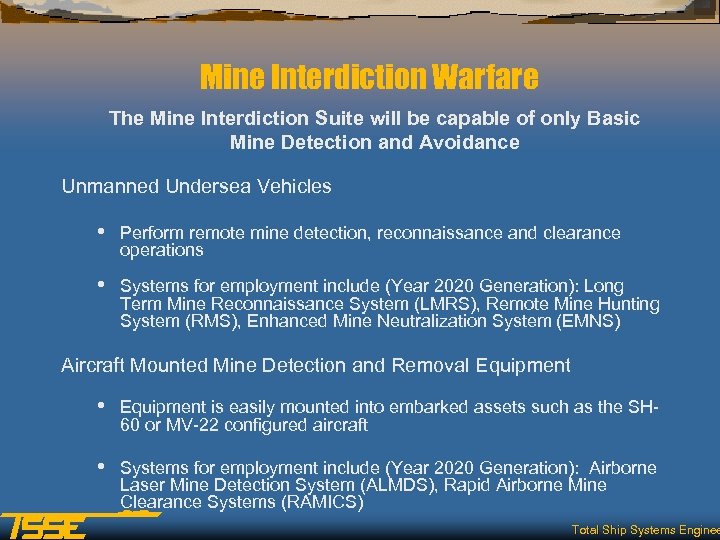 Mine Interdiction Warfare

The Mine Interdiction Suite will be capable of only Basic Mine Detection and Avoidance

Unmanned Undersea Vehicles

• Perform remote mine detection, reconnaissance and clearance operations

• Systems for employment include (Year 2020 Generation): Long Term Mine Reconnaissance System (LMRS), Remote Mine Hunting System (RMS), Enhanced Mine Neutralization System (EMNS)

Aircraft Mounted Mine Detection and Removal Equipment

• Equipment is easily mounted into embarked assets such as the SH-60 or MV-22 configured aircraft

• Systems for employment include (Year 2020 Generation): Airborne Laser Mine Detection System (ALMDS), Rapid Airborne Mine Clearance Systems (RAMICS)

TSSE

Total Ship Systems Enginee